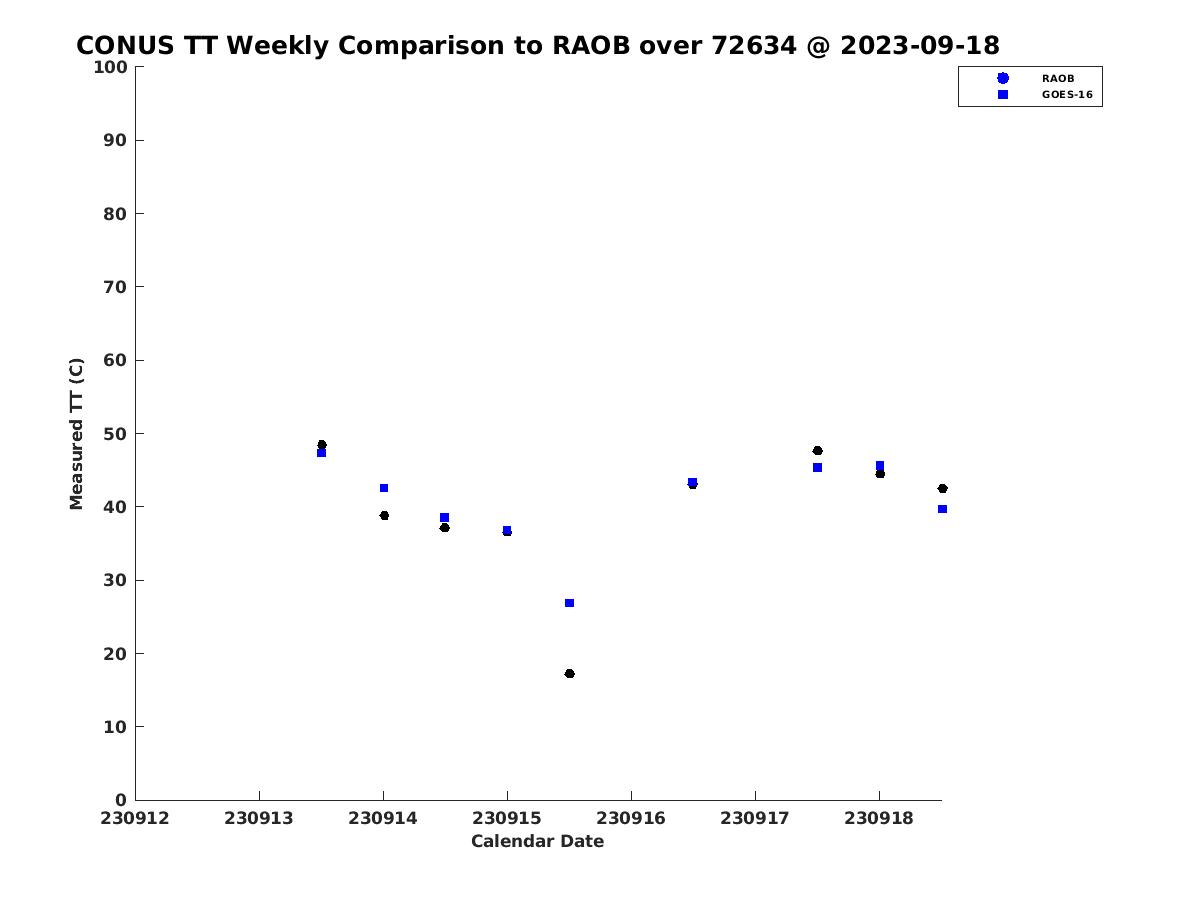 CONUS TT Weekly Comparison to RAOB over 72634 @ 2023-09-18

RAOB
GOES-16

Measured TT (C)

100
90
80
70
60
50
40
30
20
10
0

230912 230913 230914 230915 230916 230917 230918

Calendar Date